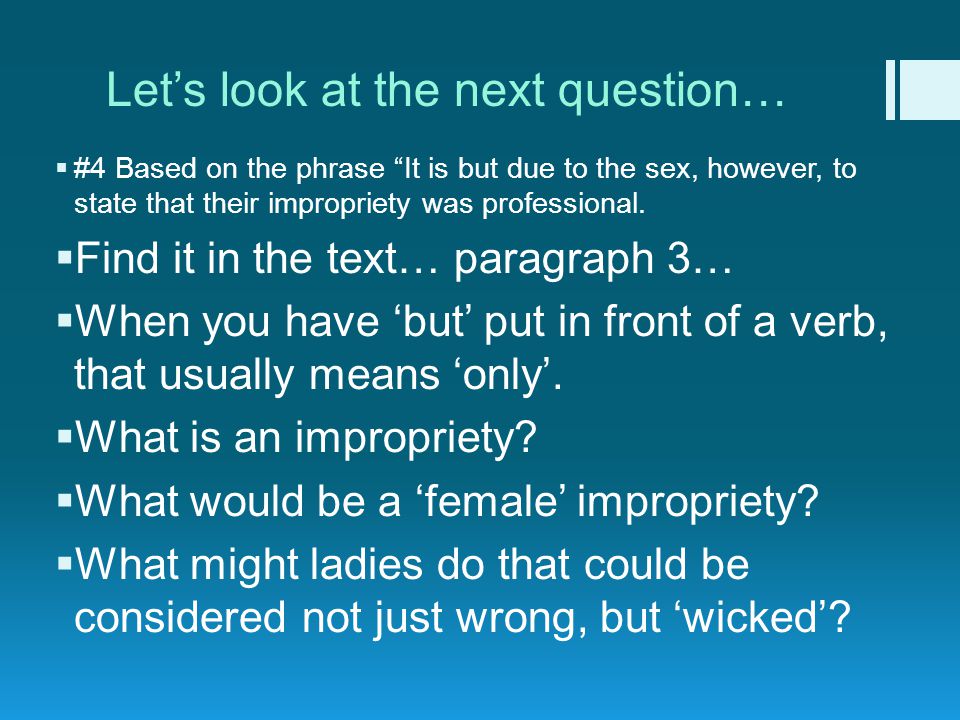 Let’s look at the next question…

▪ #4 Based on the phrase “It is but due to the sex, however, to state that their impropriety was professional.

▪ Find it in the text… paragraph 3…

▪ When you have ‘but’ put in front of a verb, that usually means ‘only’.

▪ What is an impropriety?

▪ What would be a ‘female’ impropriety?

▪ What might ladies do that could be considered not just wrong, but ‘wicked’?